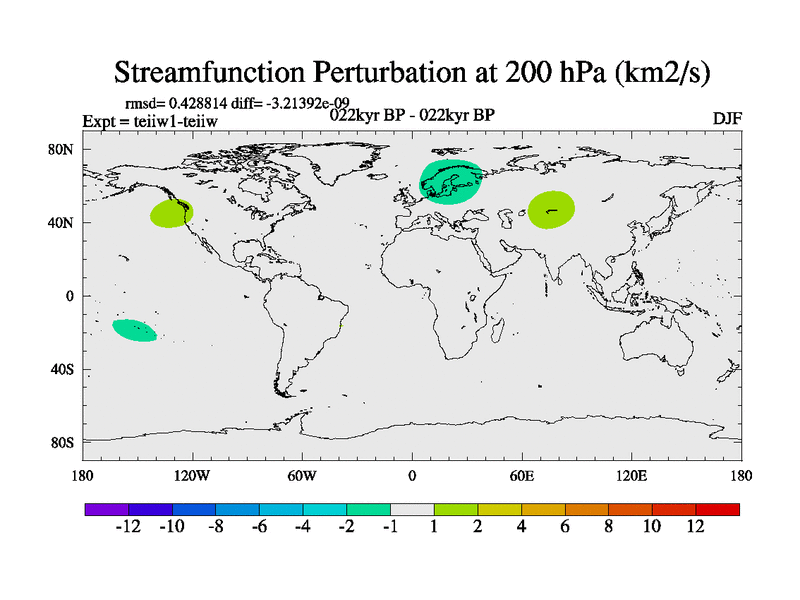 Streamfunction Perturbation at 200 hPa (km2/s)

rmsd= 0.428814 diff= -3.21392e-09

Expt = teiiw1-teiiw

022kyr BP - 022kyr BP

DJF

80N

40N

0

40S

80S

180

120W

60W

0

60E

120E

180

-12 -10 -8 -6 -4 -2 -1 1 2 4 6 8 10 12